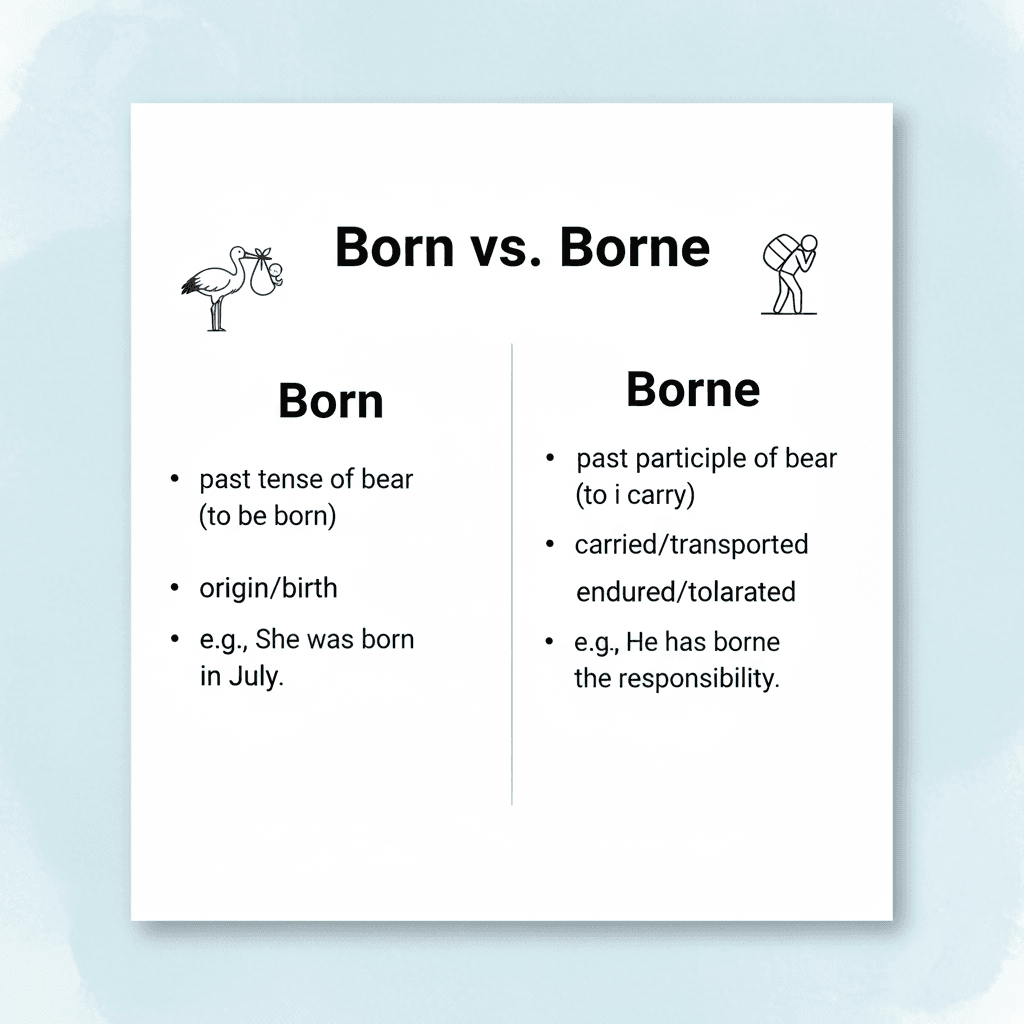 Born vs. Borne

Born

• past tense of bear (to be born)

• origin/birth

• e.g., She was born in July.

Borne

• past participle of bear (to i carry)

• carried/transported

endured/tolarated

• e.g., He has borne the responsibility.